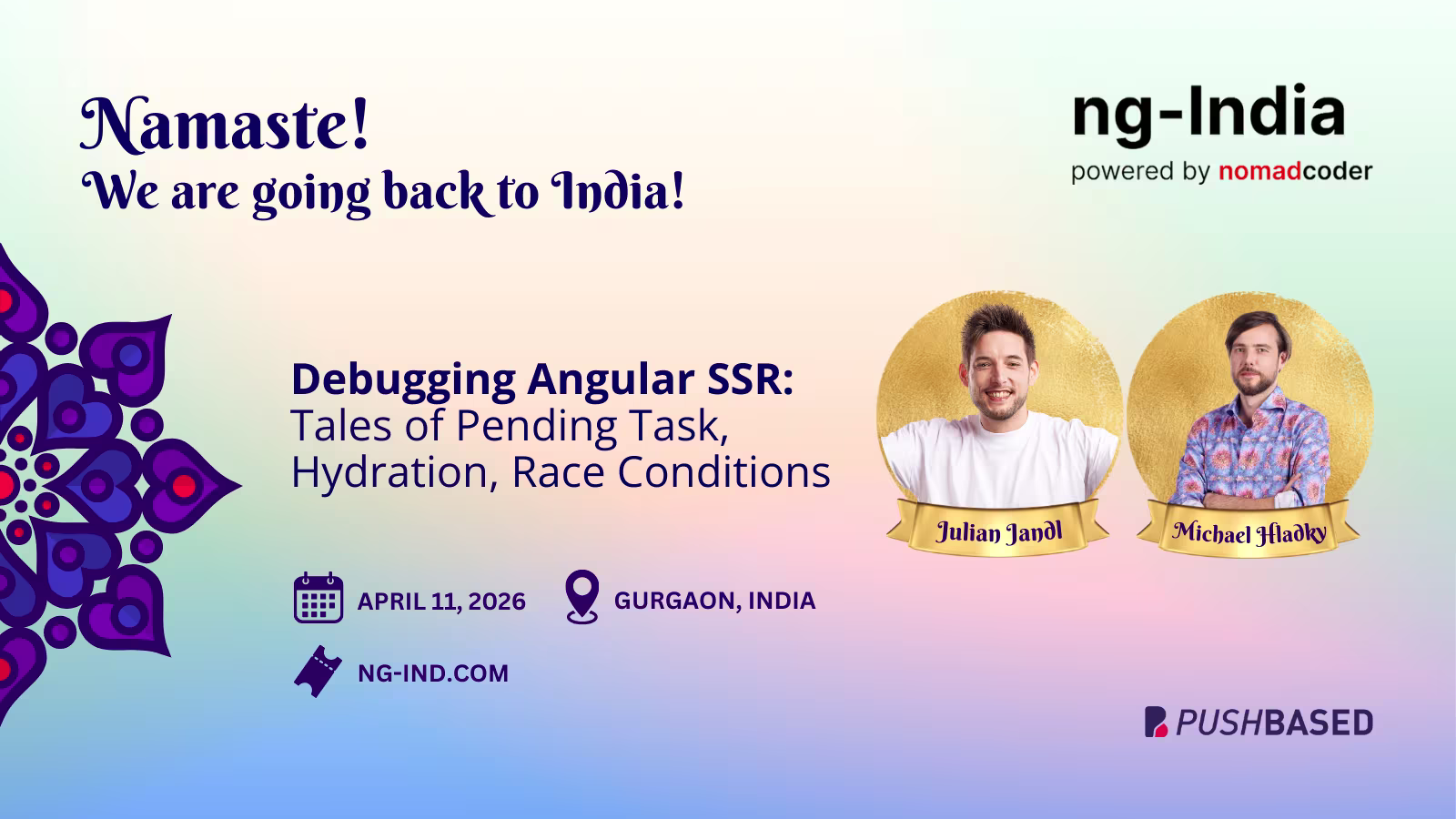 Namaste!
We are going back to India!

ng-India
powered by nomadcoder

Debugging Angular SSR:
Tales of Pending Task, Hydration, Race Conditions

Julian Jandl

Michael Hladky

APRIL 11, 2026

GURGAON, INDIA

NG-IND.COM

PUSHBASED